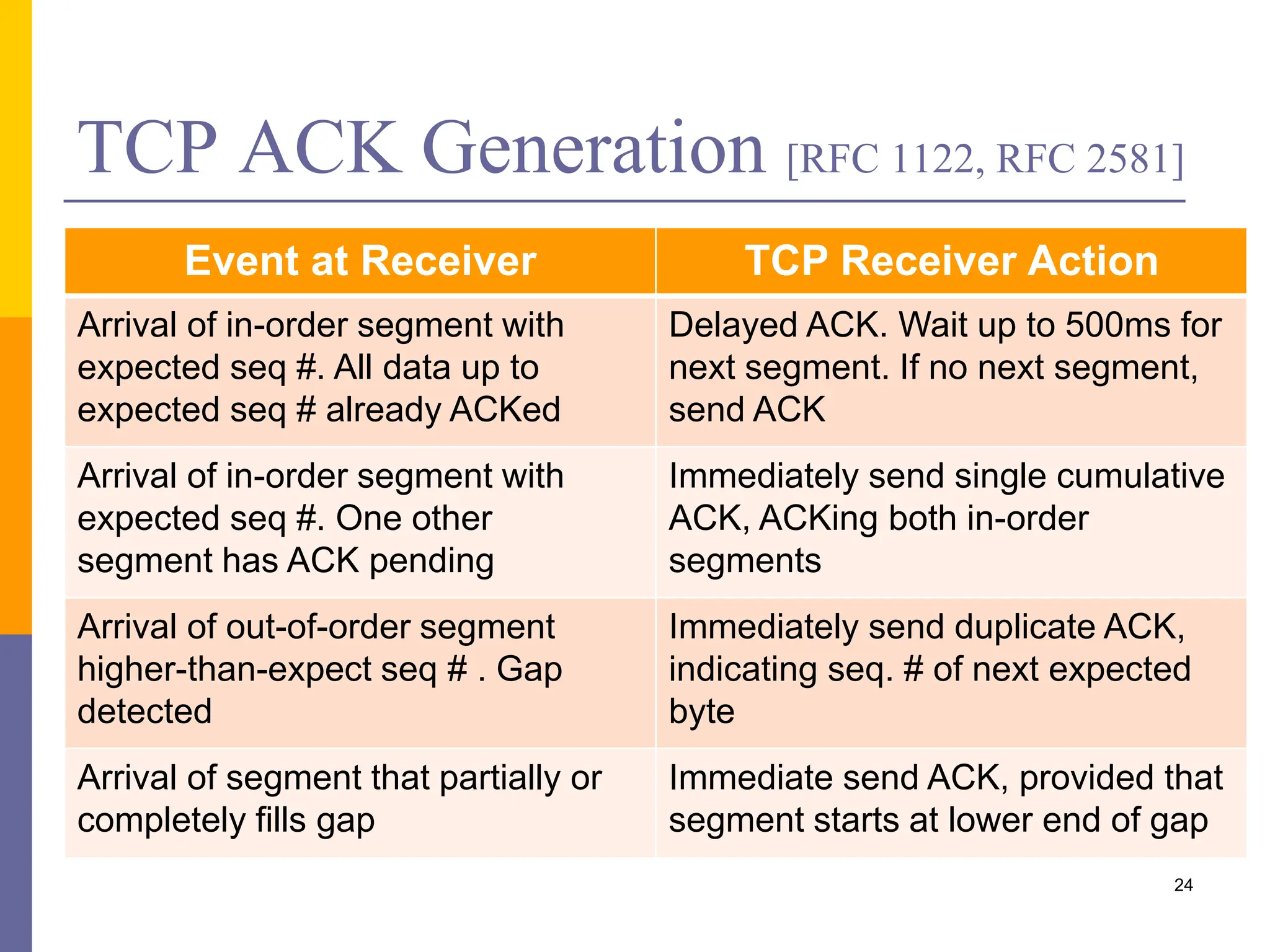 TCP ACK Generation [RFC 1122, RFC 2581]

| Event at Receiver | TCP Receiver Action |
|---|---|
| Arrival of in-order segment with expected seq #. All data up to expected seq # already ACKed | Delayed ACK. Wait up to 500ms for next segment. If no next segment, send ACK |
| Arrival of in-order segment with expected seq #. One other segment has ACK pending | Immediately send single cumulative ACK, ACKing both in-order segments |
| Arrival of out-of-order segment higher-than-expect seq # . Gap detected | Immediately send duplicate ACK, indicating seq. # of next expected byte |
| Arrival of segment that partially or completely fills gap | Immediate send ACK, provided that segment starts at lower end of gap |

24